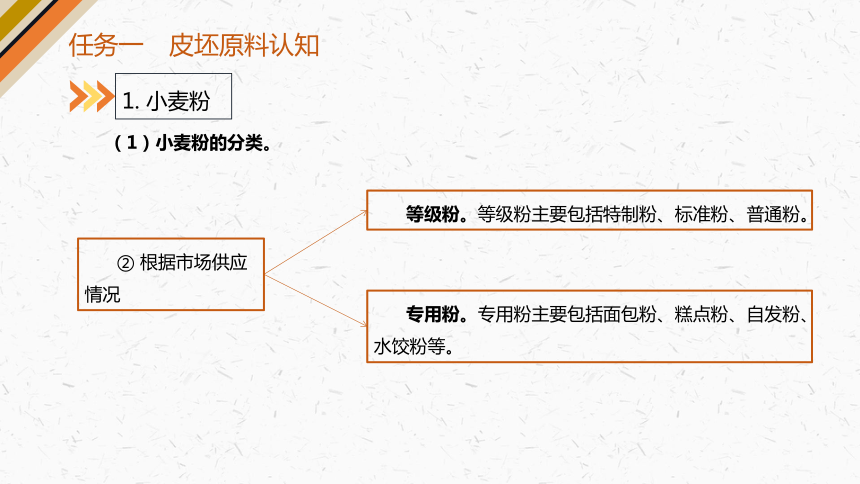 任务一　皮坯原料认知

1. 小麦粉

（1）小麦粉的分类。

② 根据市场供应情况

等级粉。等级粉主要包括特制粉、标准粉、普通粉。

专用粉。专用粉主要包括面包粉、糕点粉、自发粉、水饺粉等。